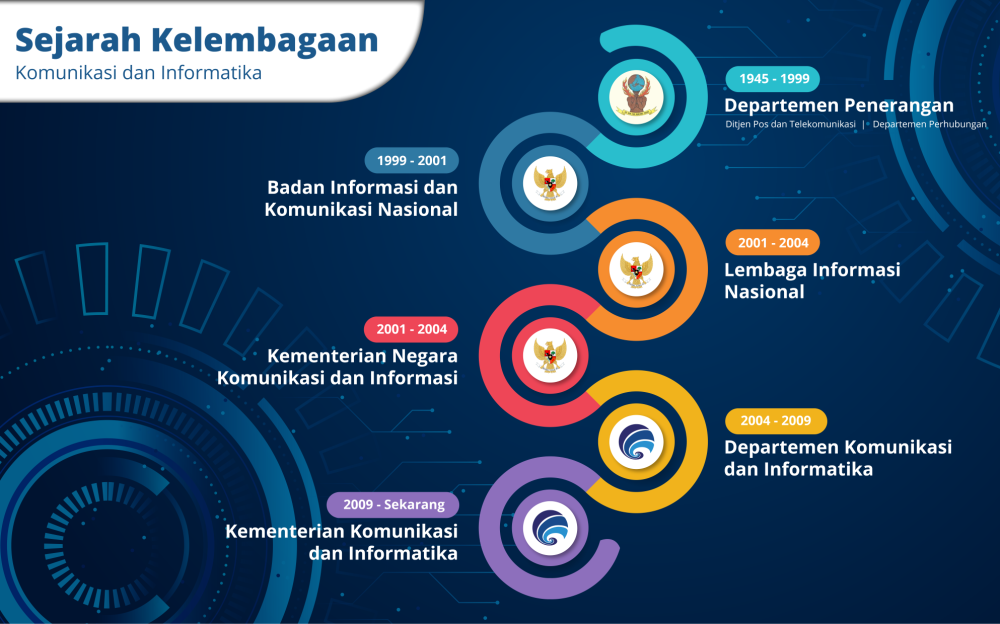 Sejarah Kelembagaan
Komunikasi dan Informatika

1945 - 1999
Departemen Penerangan
Ditjen Pos dan Telekomunikasi | Departemen Perhubungan

1999 - 2001
Badan Informasi dan Komunikasi Nasional

2001 - 2004
Lembaga Informasi Nasional

2001 - 2004
Kementerian Negara Komunikasi dan Informasi

2004 - 2009
Departemen Komunikasi dan Informatika

2009 - Sekarang
Kementerian Komunikasi dan Informatika